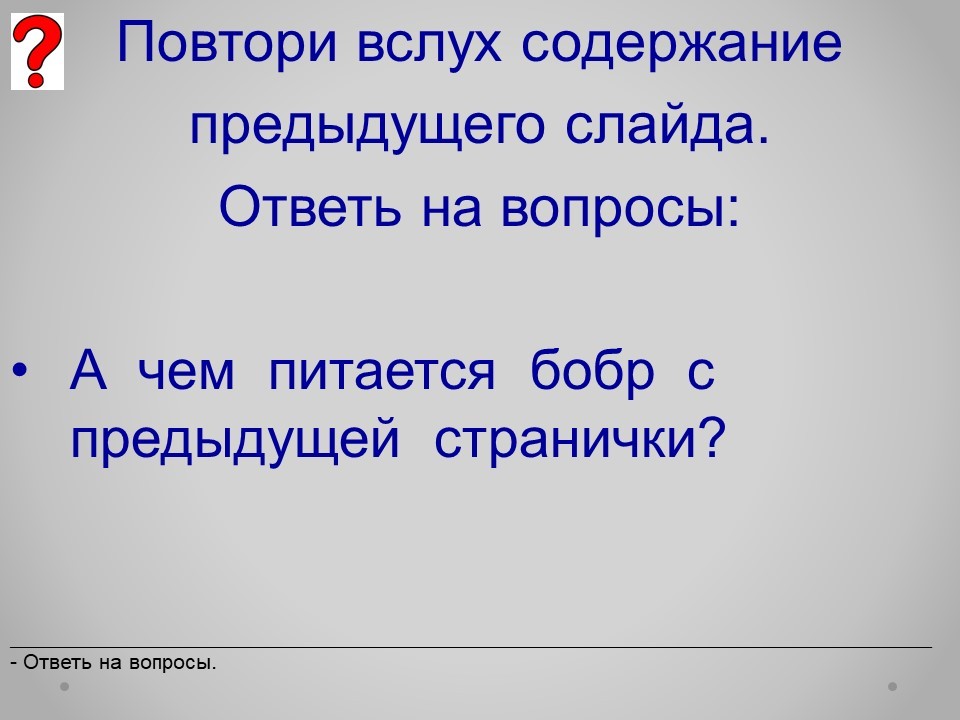 ?

Повтори вслух содержание предыдущего слайда.
Ответь на вопросы:

• А чем питается бобр с предыдущей странички?

- Ответь на вопросы.